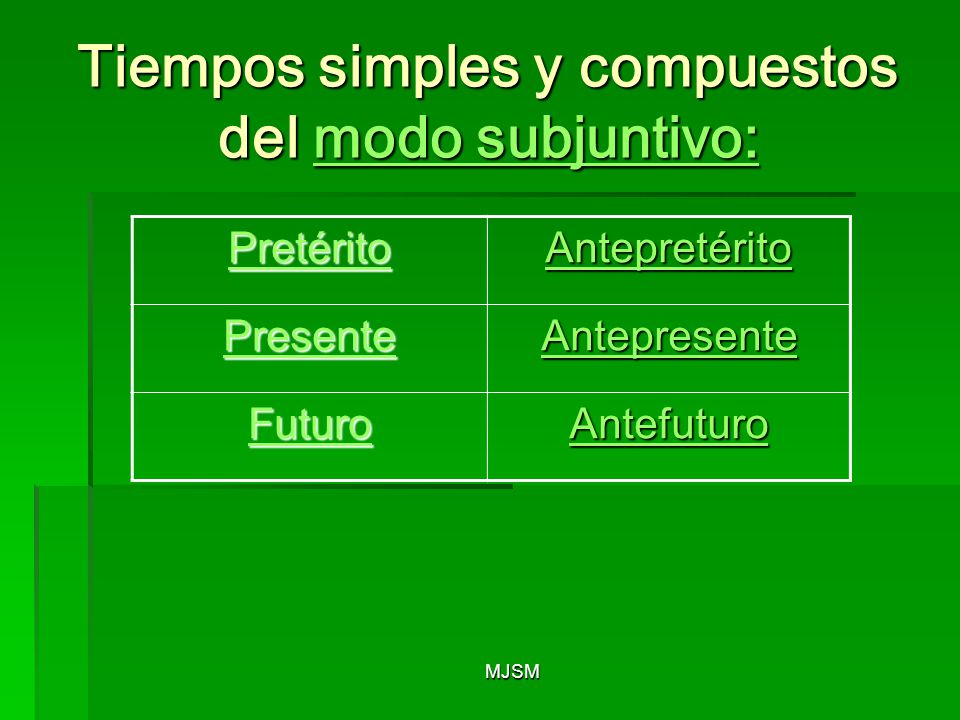 Tiempos simples y compuestos del modo subjuntivo:

| Pretérito | Antepretérito |
|---|---|
| Presente | Antepresente |
| Futuro | Antefuturo |

MJSM